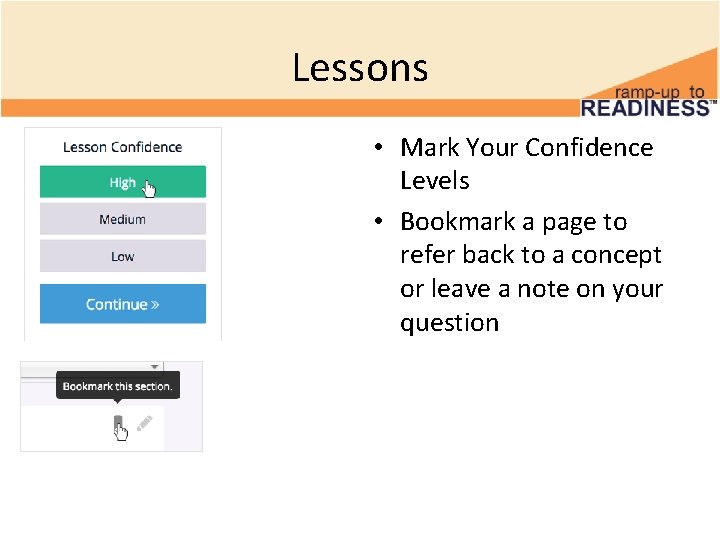 Lessons

ramp-up to READINESS™

Lesson Confidence

High

Medium

Low

Continue »

Bookmark this section.

• Mark Your Confidence Levels

• Bookmark a page to refer back to a concept or leave a note on your question